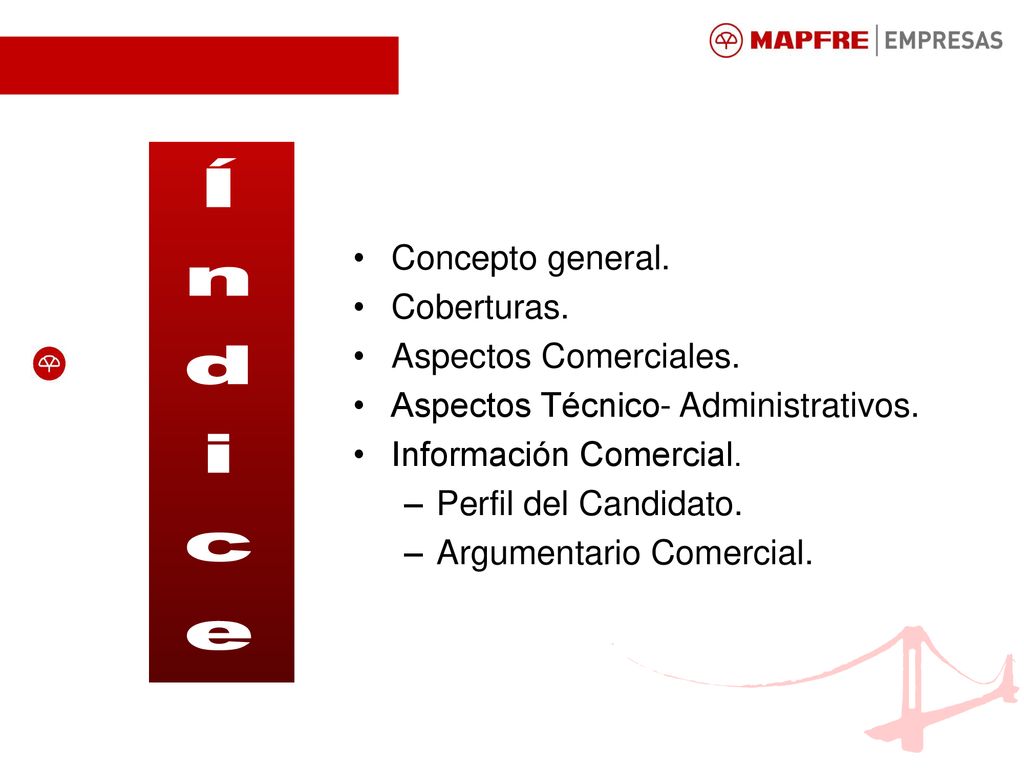 MAPFRE | EMPRESAS

índice

• Concepto general.
• Coberturas.
• Aspectos Comerciales.
• Aspectos Técnico- Administrativos.
• Información Comercial.
– Perfil del Candidato.
– Argumentario Comercial.